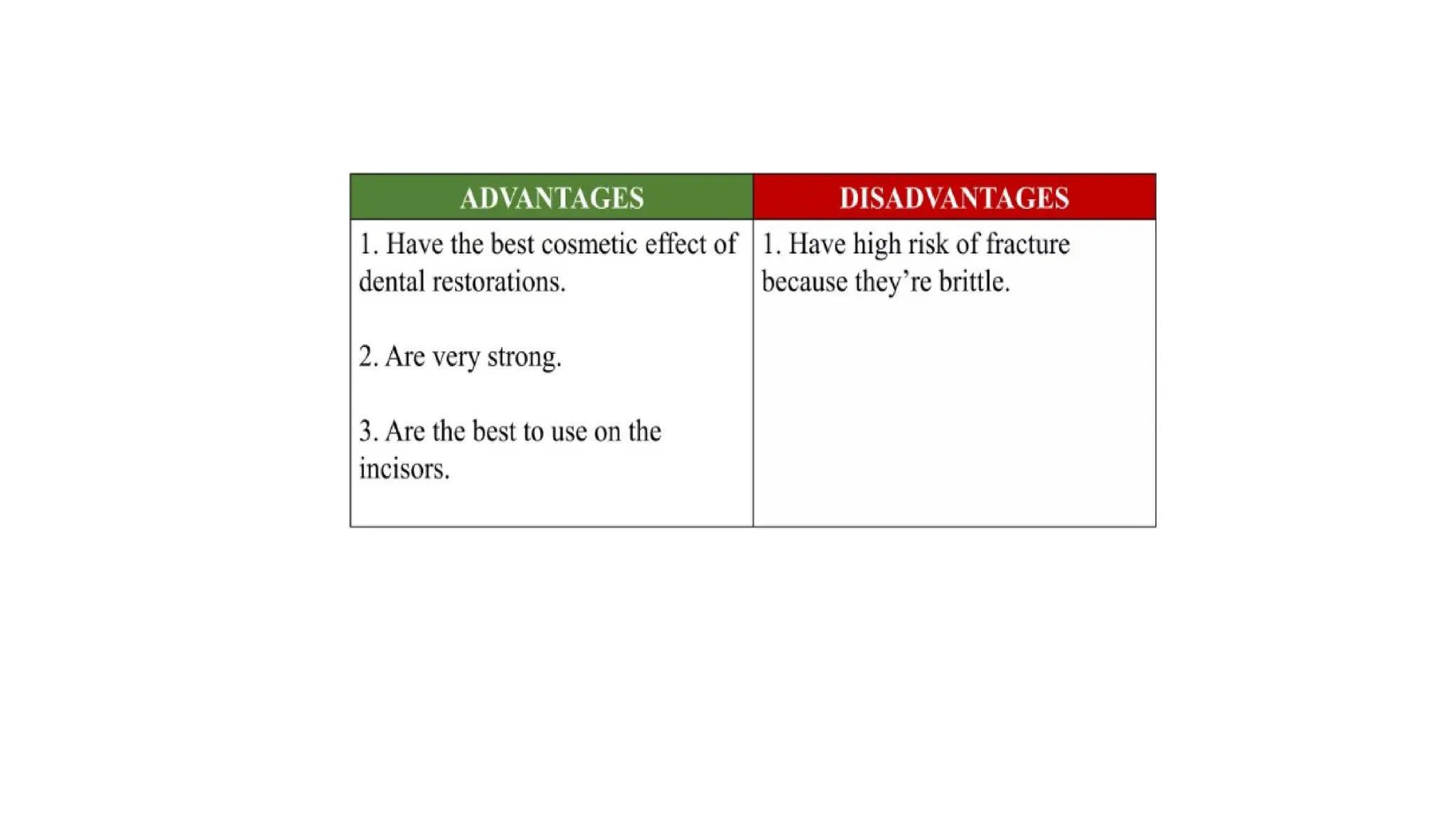 | ADVANTAGES | DISADVANTAGES |
|---|---|
| 1. Have the best cosmetic effect of dental restorations.<br><br>2. Are very strong.<br><br>3. Are the best to use on the incisors. | 1. Have high risk of fracture because they’re brittle. |